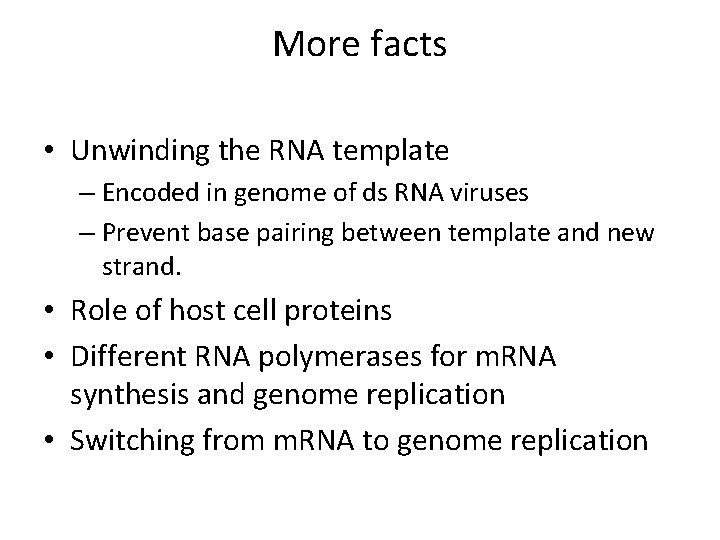 More facts

• Unwinding the RNA template
– Encoded in genome of ds RNA viruses
– Prevent base pairing between template and new strand.
• Role of host cell proteins
• Different RNA polymerases for mRNA synthesis and genome replication
• Switching from mRNA to genome replication